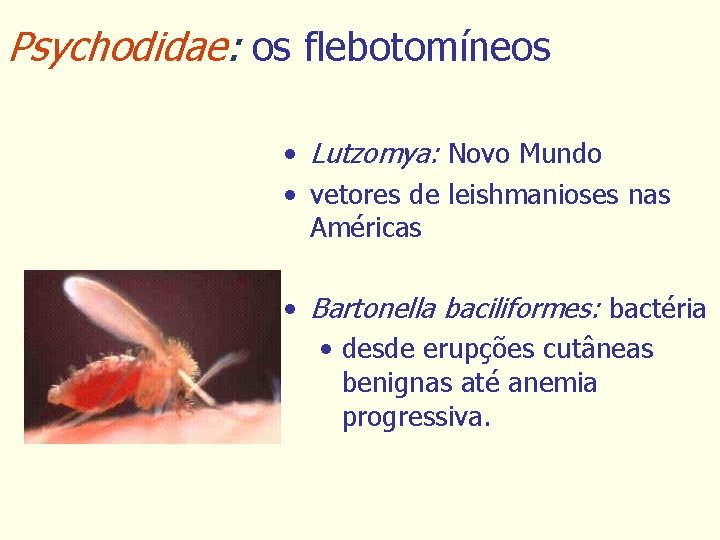 Psychodidae: os flebotomíneos

• Lutzomya: Novo Mundo
• vetores de leishmanioses nas Américas

• Bartonella baciliformes: bactéria
  • desde erupções cutâneas benignas até anemia progressiva.